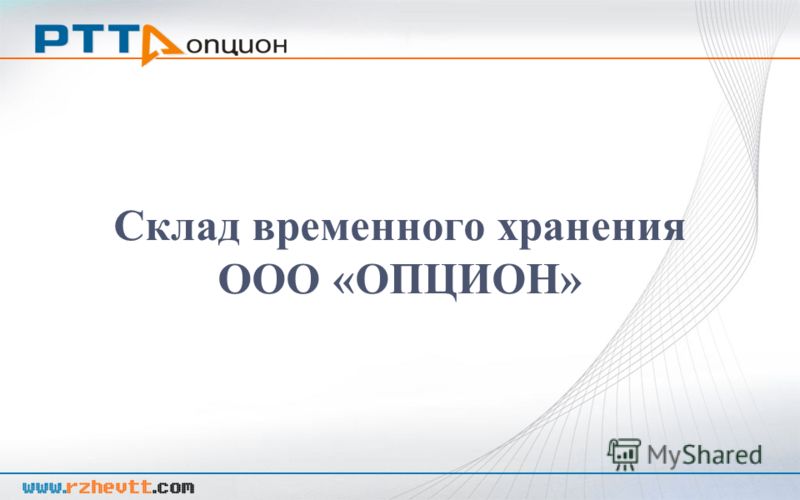 РТТ опцион

Склад временного хранения
ООО «ОПЦИОН»

MyShared

www.rzhevtt.com